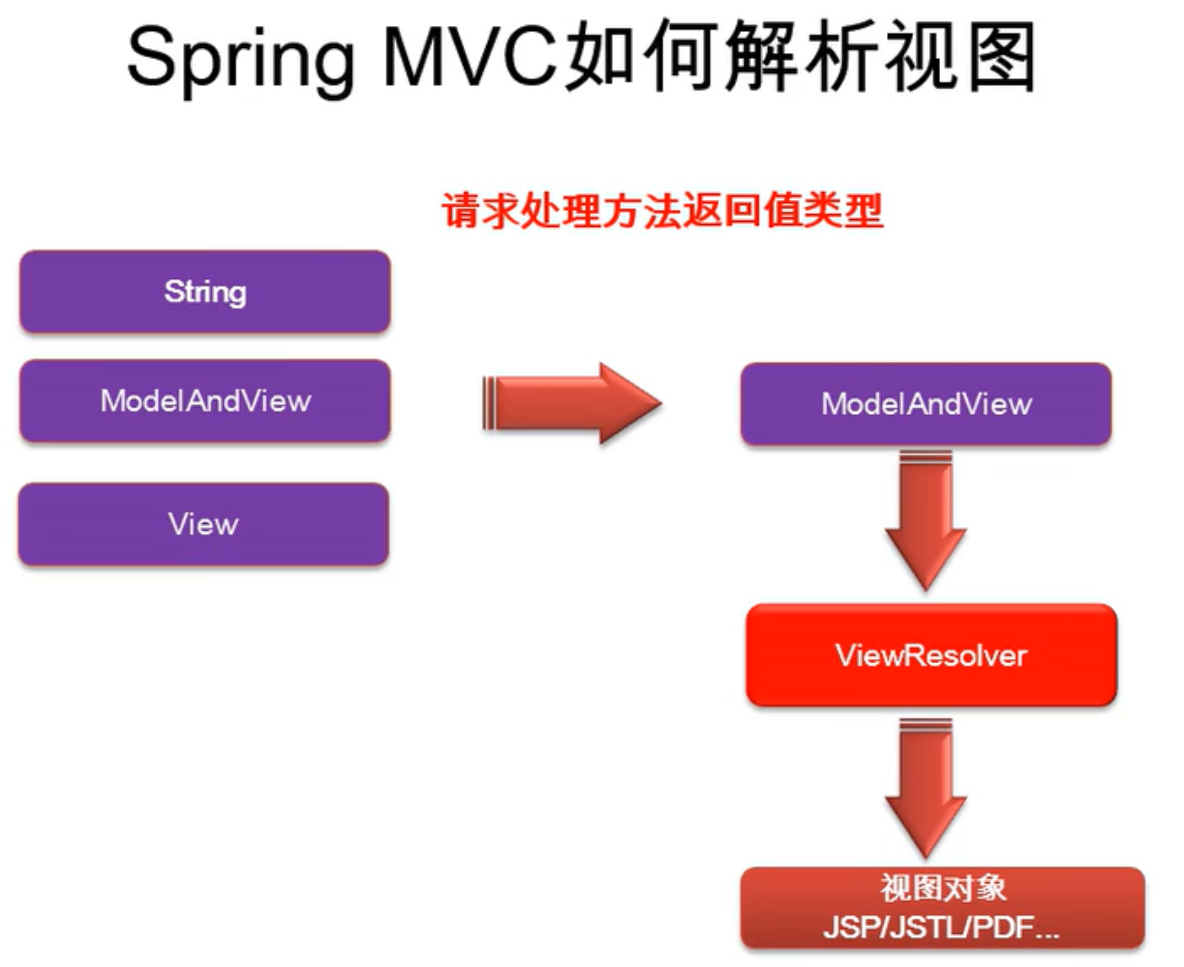 Spring MVC如何解析视图

请求处理方法返回值类型

String

ModelAndView

View

ModelAndView

ViewResolver

视图对象
JSP/JSTL/PDF...